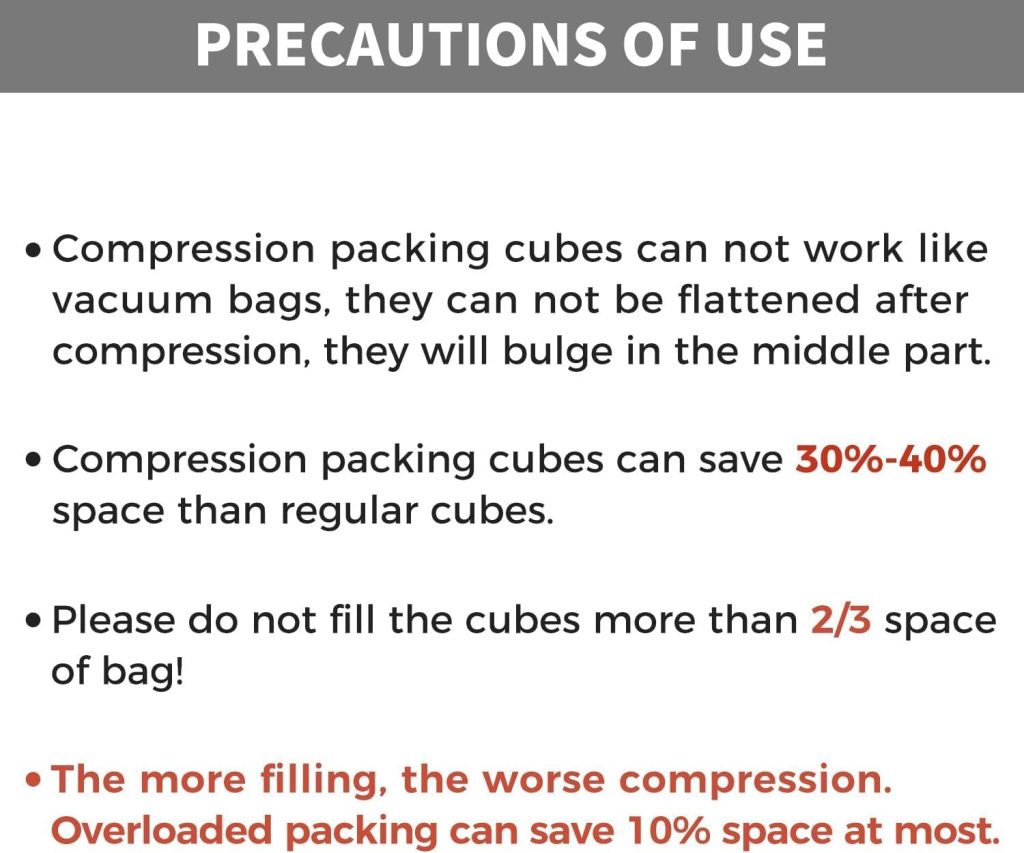 PRECAUTIONS OF USE

• Compression packing cubes can not work like vacuum bags, they can not be flattened after compression, they will bulge in the middle part.

• Compression packing cubes can save 30%-40% space than regular cubes.

• Please do not fill the cubes more than 2/3 space of bag!

• The more filling, the worse compression. Overloaded packing can save 10% space at most.